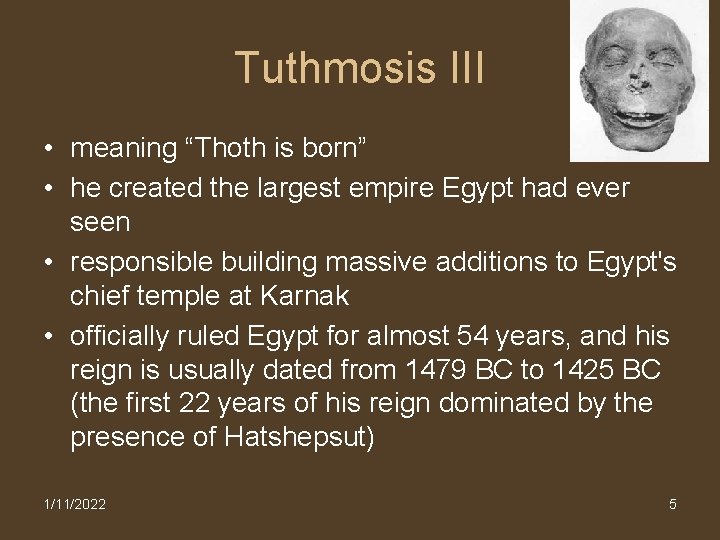 Tuthmosis III

• meaning “Thoth is born”
• he created the largest empire Egypt had ever seen
• responsible building massive additions to Egypt's chief temple at Karnak
• officially ruled Egypt for almost 54 years, and his reign is usually dated from 1479 BC to 1425 BC (the first 22 years of his reign dominated by the presence of Hatshepsut)

1/11/2022

5